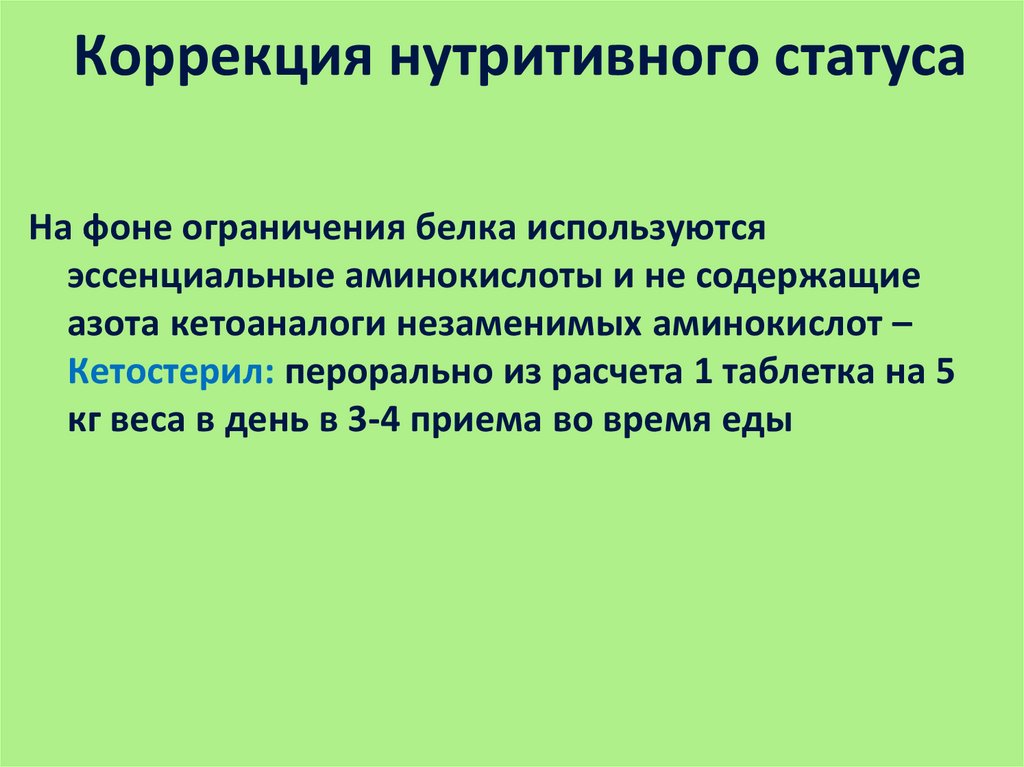 Коррекция нутритивного статуса

На фоне ограничения белка используются эссенциальные аминокислоты и не содержащие азота кетоаналоги незаменимых аминокислот – Кетостерил: перорально из расчета 1 таблетка на 5 кг веса в день в 3-4 приема во время еды